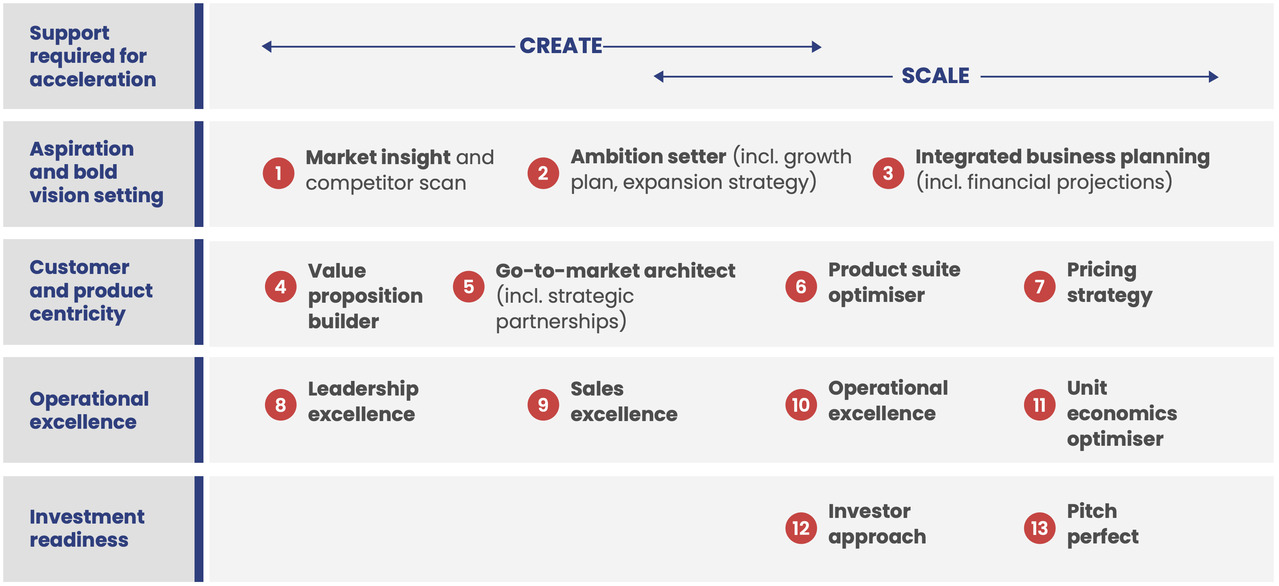 Support required for acceleration

CREATE

SCALE

Aspiration and bold vision setting

1 Market insight and competitor scan

2 Ambition setter (incl. growth plan, expansion strategy)

3 Integrated business planning (incl. financial projections)

Customer and product centricity

4 Value proposition builder

5 Go-to-market architect (incl. strategic partnerships)

6 Product suite optimiser

7 Pricing strategy

Operational excellence

8 Leadership excellence

9 Sales excellence

10 Operational excellence

11 Unit economics optimiser

Investment readiness

12 Investor approach

13 Pitch perfect